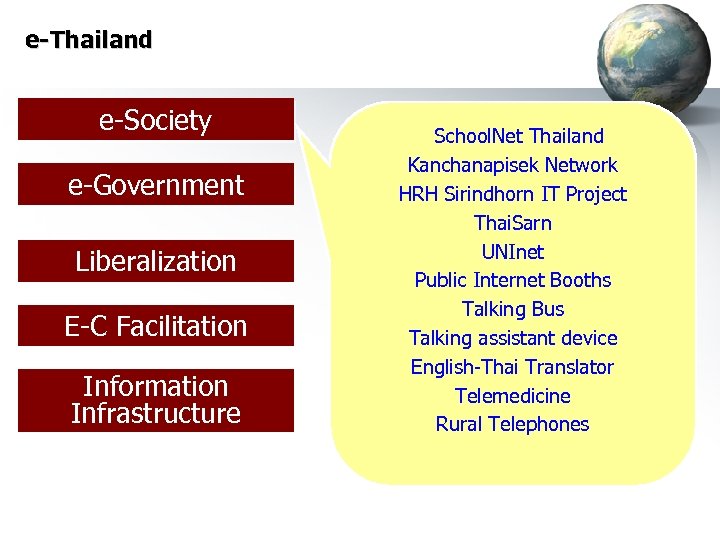 e-Thailand

e-Society

e-Government

Liberalization

E-C Facilitation

Information Infrastructure

SchoolNet Thailand
Kanchanapisek Network
HRH Sirindhorn IT Project
ThaiSarn
UNInet
Public Internet Booths
Talking Bus
Talking assistant device
English-Thai Translator
Telemedicine
Rural Telephones